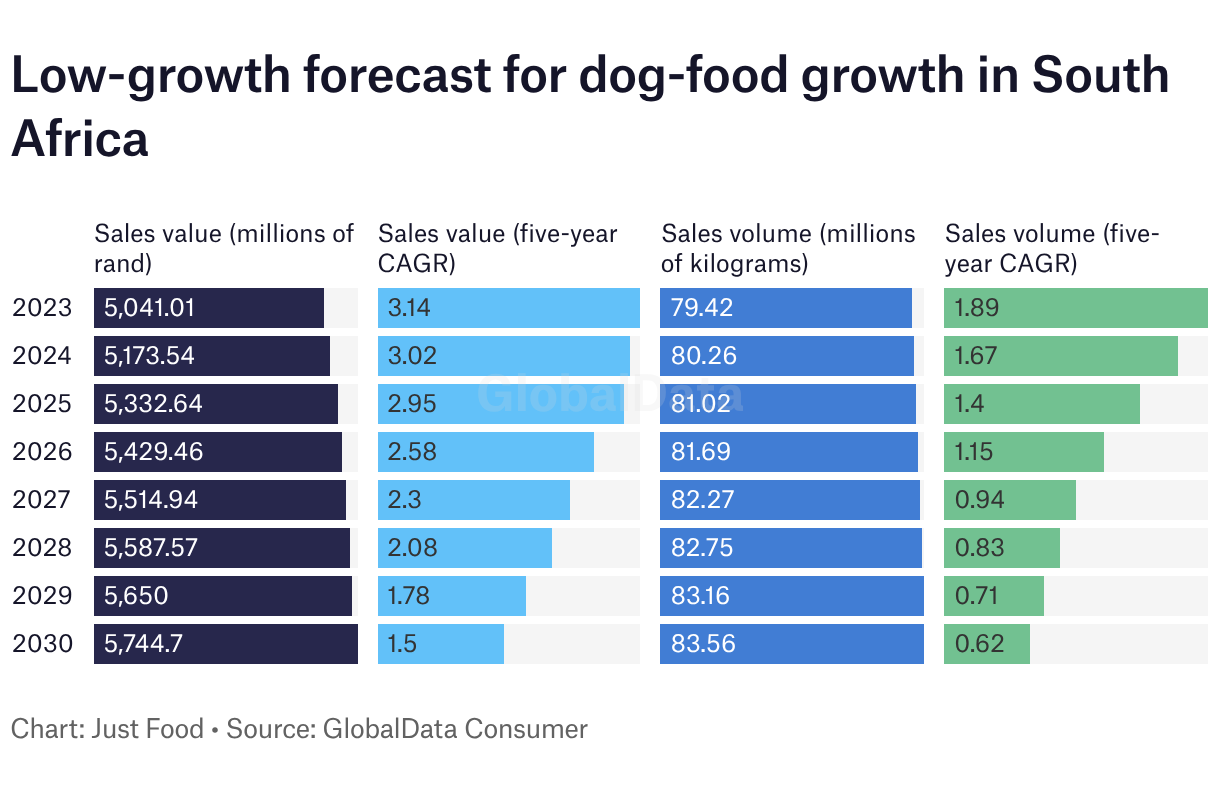 Low-growth forecast for dog-food growth in South Africa

| | Sales value (millions of rand) | Sales value (five-year CAGR) | Sales volume (millions of kilograms) | Sales volume (five-year CAGR) |
|---|---|---|---|---|
| 2023 | 5,041.01 | 3.14 | 79.42 | 1.89 |
| 2024 | 5,173.54 | 3.02 | 80.26 | 1.67 |
| 2025 | 5,332.64 | 2.95 | 81.02 | 1.4 |
| 2026 | 5,429.46 | 2.58 | 81.69 | 1.15 |
| 2027 | 5,514.94 | 2.3 | 82.27 | 0.94 |
| 2028 | 5,587.57 | 2.08 | 82.75 | 0.83 |
| 2029 | 5,650 | 1.78 | 83.16 | 0.71 |
| 2030 | 5,744.7 | 1.5 | 83.56 | 0.62 |

GlobalData

Chart: Just Food • Source: GlobalData Consumer